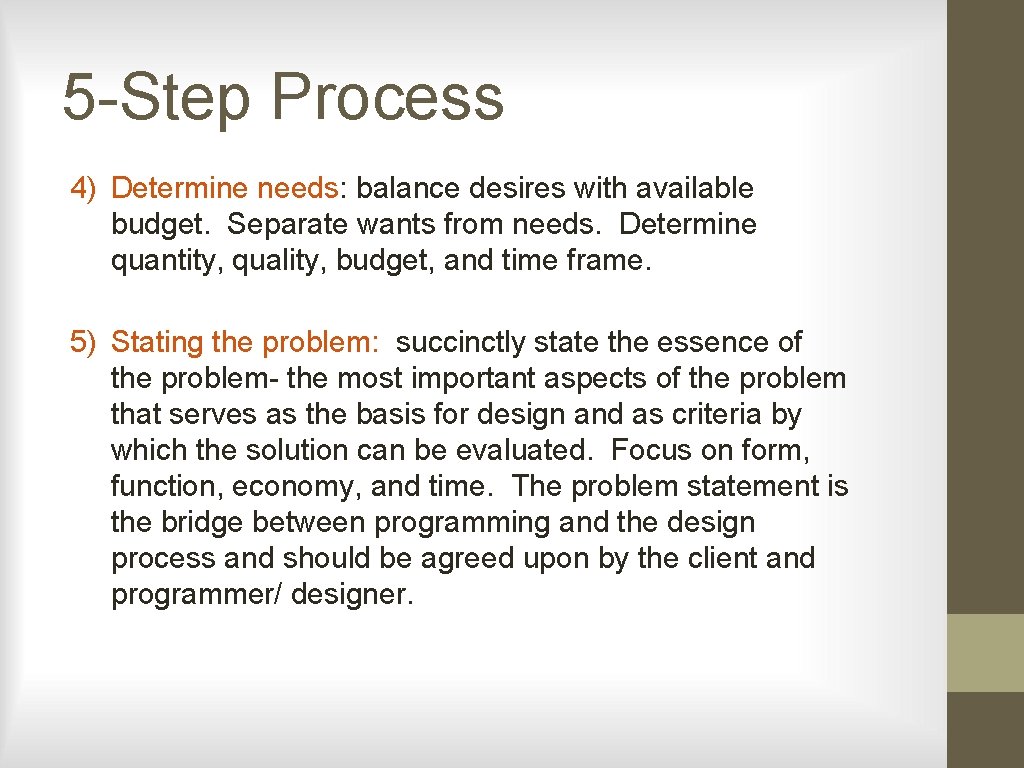 5-Step Process

4) Determine needs: balance desires with available budget. Separate wants from needs. Determine quantity, quality, budget, and time frame.

5) Stating the problem: succinctly state the essence of the problem- the most important aspects of the problem that serves as the basis for design and as criteria by which the solution can be evaluated. Focus on form, function, economy, and time. The problem statement is the bridge between programming and the design process and should be agreed upon by the client and programmer/ designer.